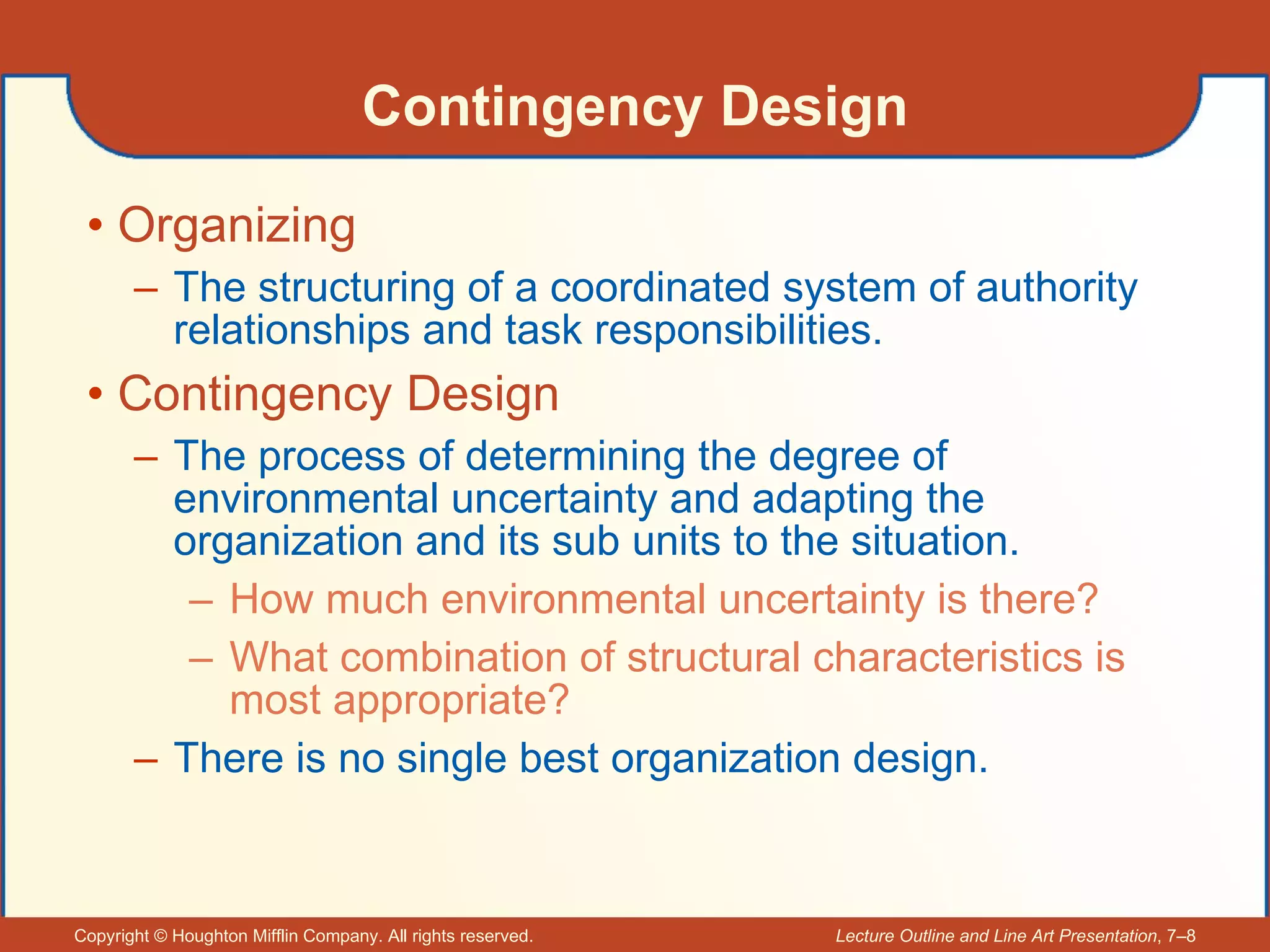 Contingency Design

• Organizing

– The structuring of a coordinated system of authority relationships and task responsibilities.

• Contingency Design

– The process of determining the degree of environmental uncertainty and adapting the organization and its sub units to the situation.

– How much environmental uncertainty is there?

– What combination of structural characteristics is most appropriate?

– There is no single best organization design.

Copyright © Houghton Mifflin Company. All rights reserved.

Lecture Outline and Line Art Presentation, 7–8